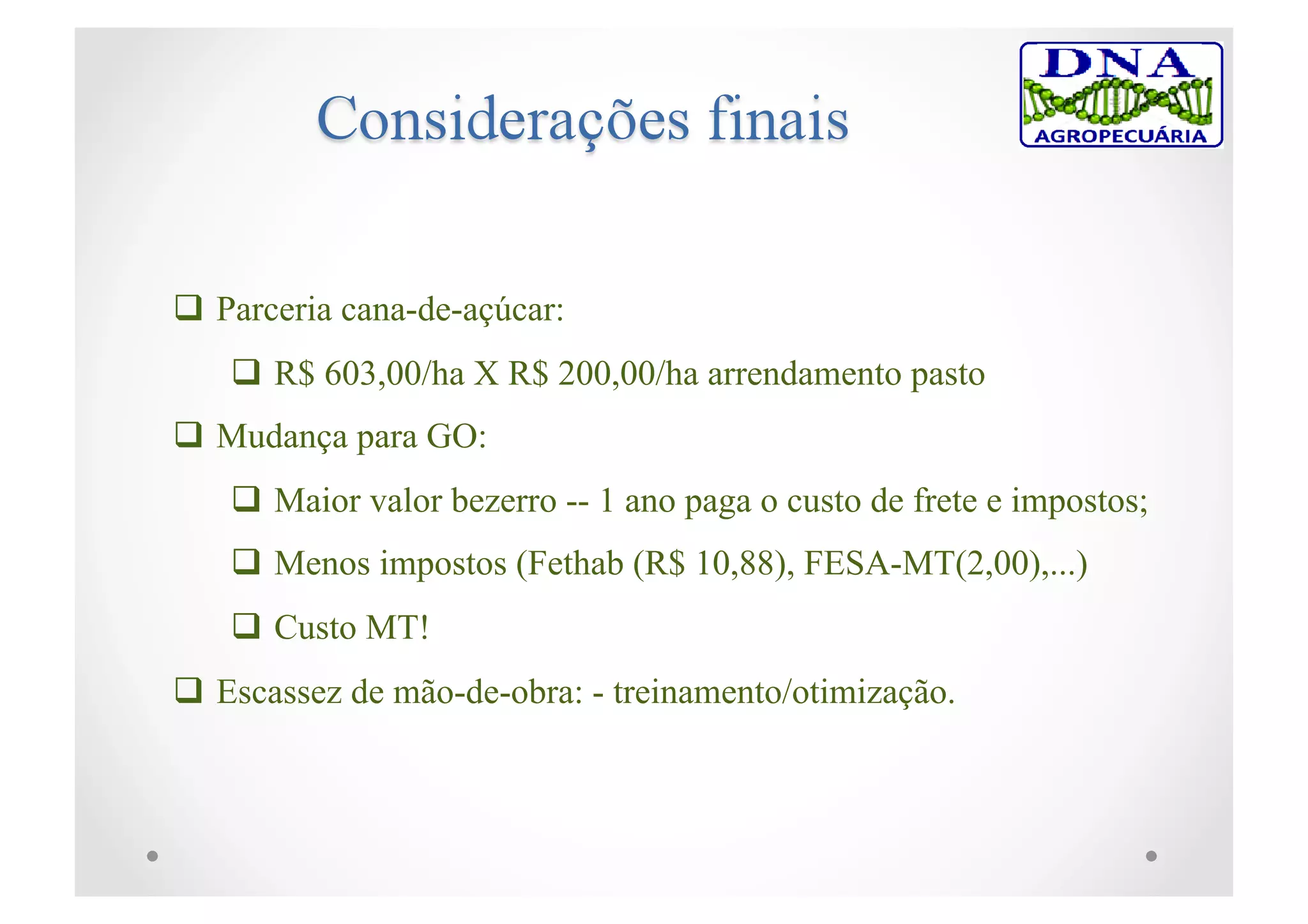 Considerações finais

DNA
AGROPECUÁRIA

❑ Parceria cana-de-açúcar:

❑ R$ 603,00/ha X R$ 200,00/ha arrendamento pasto

❑ Mudança para GO:

❑ Maior valor bezerro -- 1 ano paga o custo de frete e impostos;

❑ Menos impostos (Fethab (R$ 10,88), FESA-MT(2,00),...)

❑ Custo MT!

❑ Escassez de mão-de-obra: - treinamento/otimização.